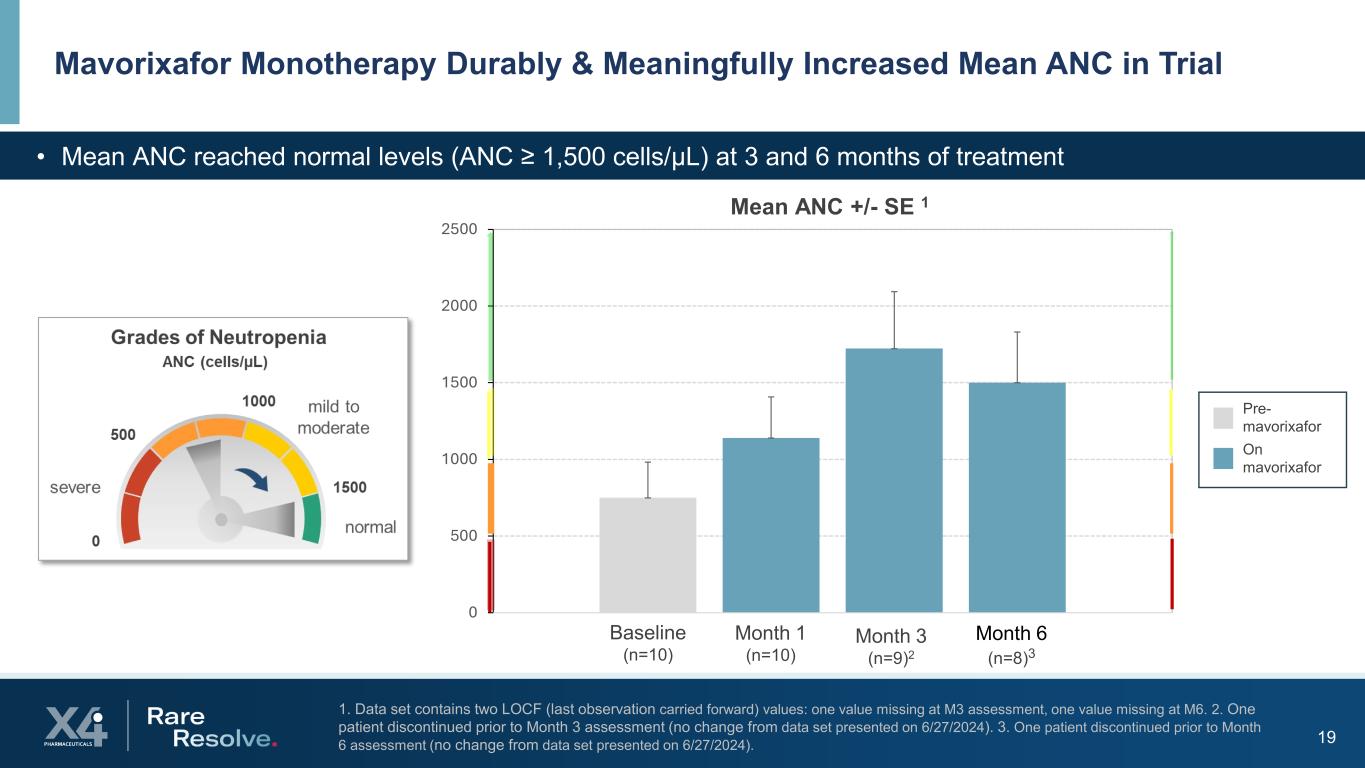 Mavorixafor Monotherapy Durably & Meaningfully Increased Mean ANC in Trial

• Mean ANC reached normal levels (ANC ≥ 1,500 cells/µL) at 3 and 6 months of treatment

Grades of Neutropenia
ANC (cells/µL)
0
500
1000
1500
severe
mild to moderate
normal

Mean ANC +/- SE $^1$

2500
2000
1500
1000
500
0

Baseline (n=10)
Month 1 (n=10)
Month 3 (n=9)$^2$
Month 6 (n=8)$^3$

Pre-mavorixafor
On mavorixafor

X4 PHARMACEUTICALS
Rare Resolve.

1. Data set contains two LOCF (last observation carried forward) values: one value missing at M3 assessment, one value missing at M6. 2. One patient discontinued prior to Month 3 assessment (no change from data set presented on 6/27/2024). 3. One patient discontinued prior to Month 6 assessment (no change from data set presented on 6/27/2024).

19